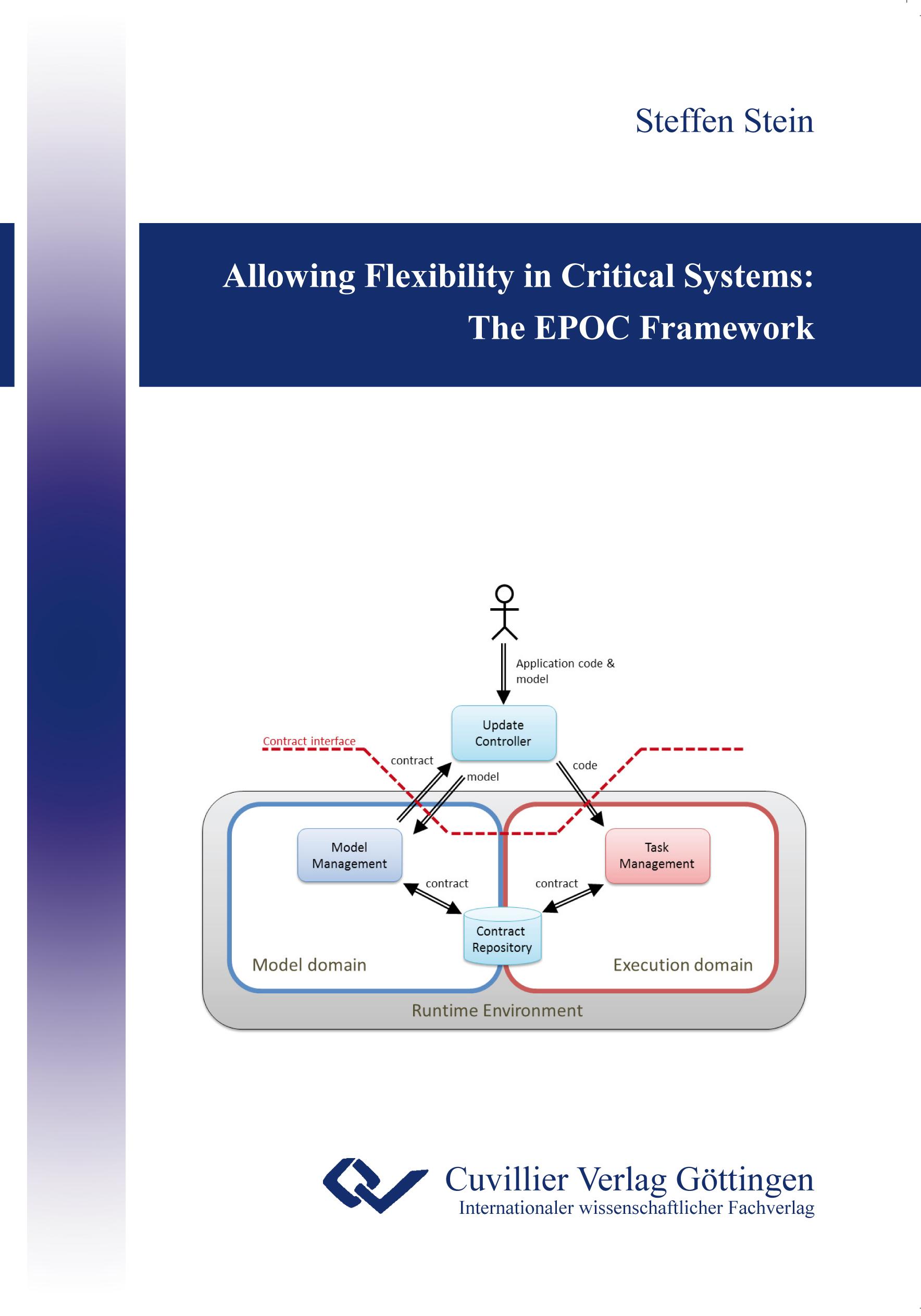 Steffen Stein

Allowing Flexibility in Critical Systems: The EPOC Framework

Application code & model

Update Controller

Contract interface

contract

model

code

Model Management

Task Management

contract

contract

Contract Repository

Model domain

Execution domain

Runtime Environment

Cuvillier Verlag Göttingen
Internationaler wissenschaftlicher Fachverlag